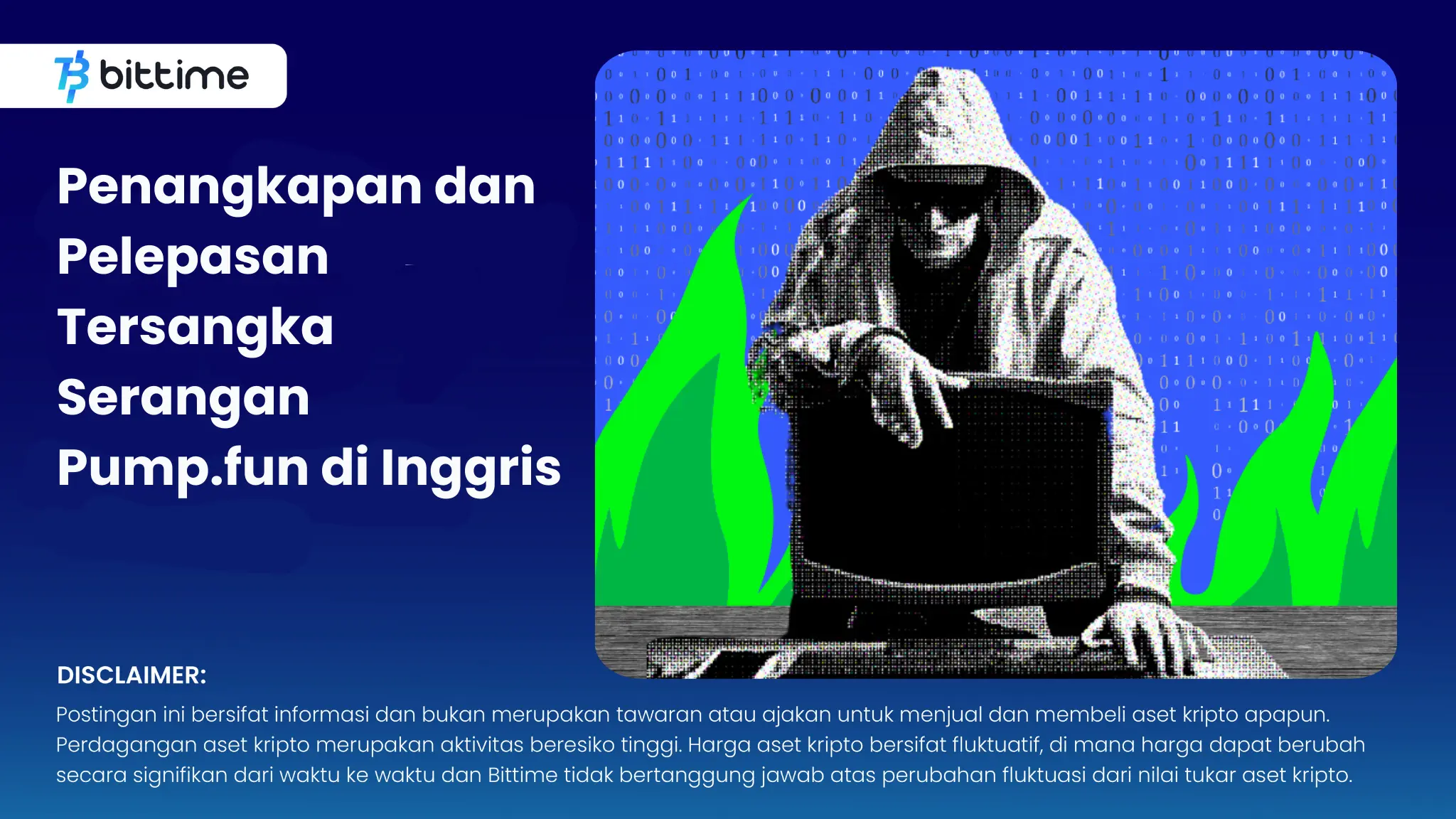 bittime

Penangkapan dan Pelepasan Tersangka Serangan Pump.fun di Inggris

DISCLAIMER:
Postingan ini bersifat informasi dan bukan merupakan tawaran atau ajakan untuk menjual dan membeli aset kripto apapun. Perdagangan aset kripto merupakan aktivitas beresiko tinggi. Harga aset kripto bersifat fluktuatif, di mana harga dapat berubah secara signifikan dari waktu ke waktu dan Bittime tidak bertanggung jawab atas perubahan fluktuasi dari nilai tukar aset kripto.